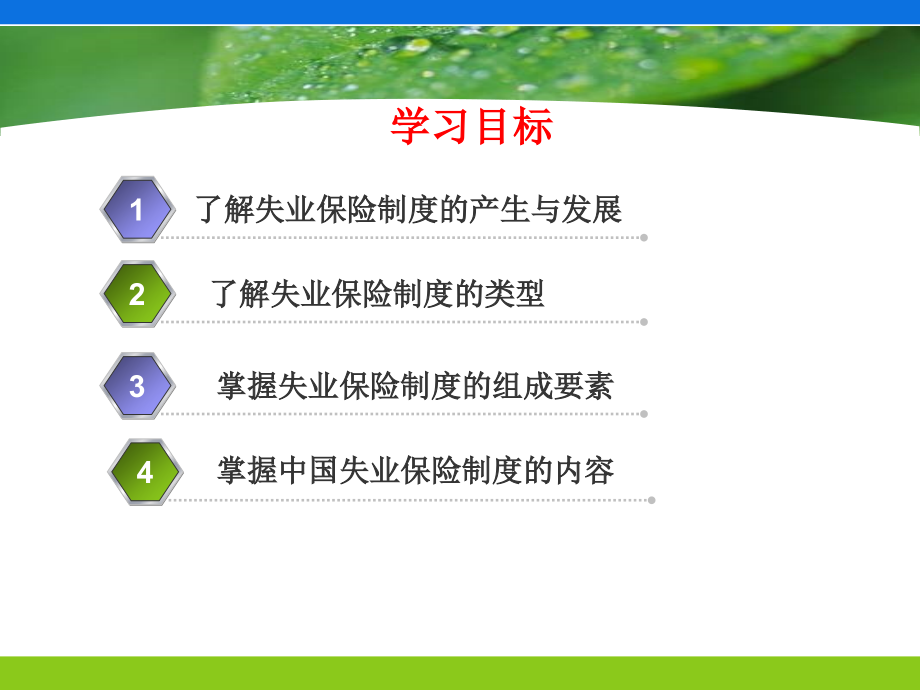 学习目标

1 了解失业保险制度的产生与发展

2 了解失业保险制度的类型

3 掌握失业保险制度的组成要素

4 掌握中国失业保险制度的内容